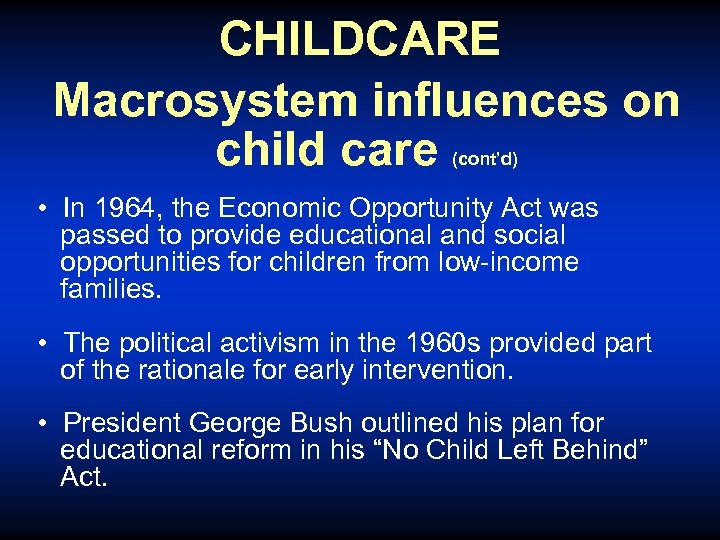 CHILDCARE

Macrosystem influences on child care (cont'd)

• In 1964, the Economic Opportunity Act was passed to provide educational and social opportunities for children from low-income families.

• The political activism in the 1960s provided part of the rationale for early intervention.

• President George Bush outlined his plan for educational reform in his “No Child Left Behind” Act.